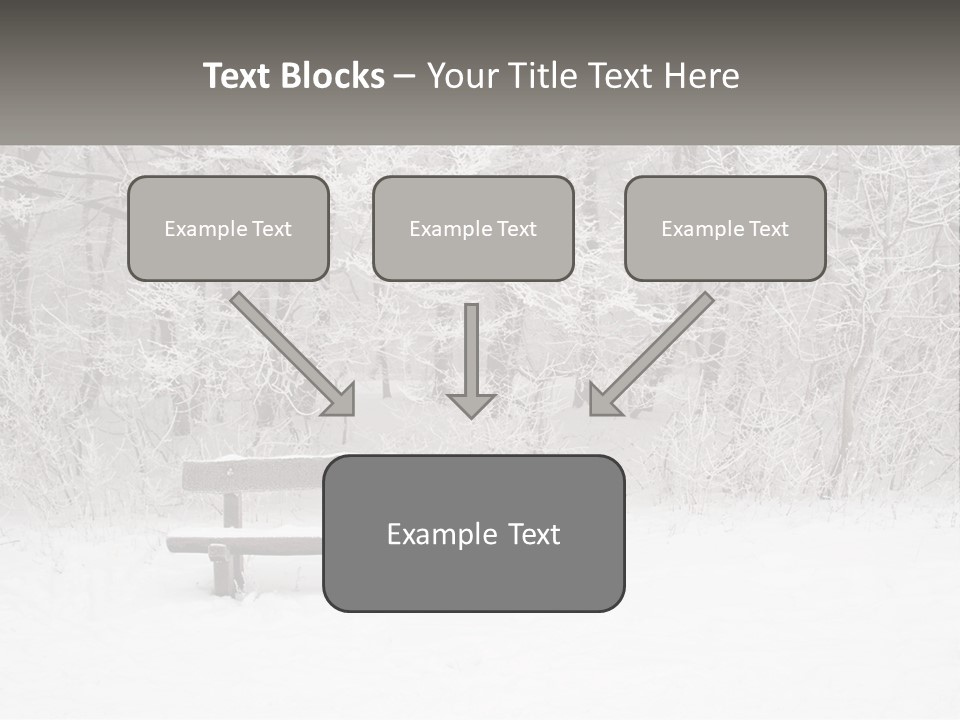 Text Blocks – Your Title Text Here

Example Text

Example Text

Example Text

Example Text